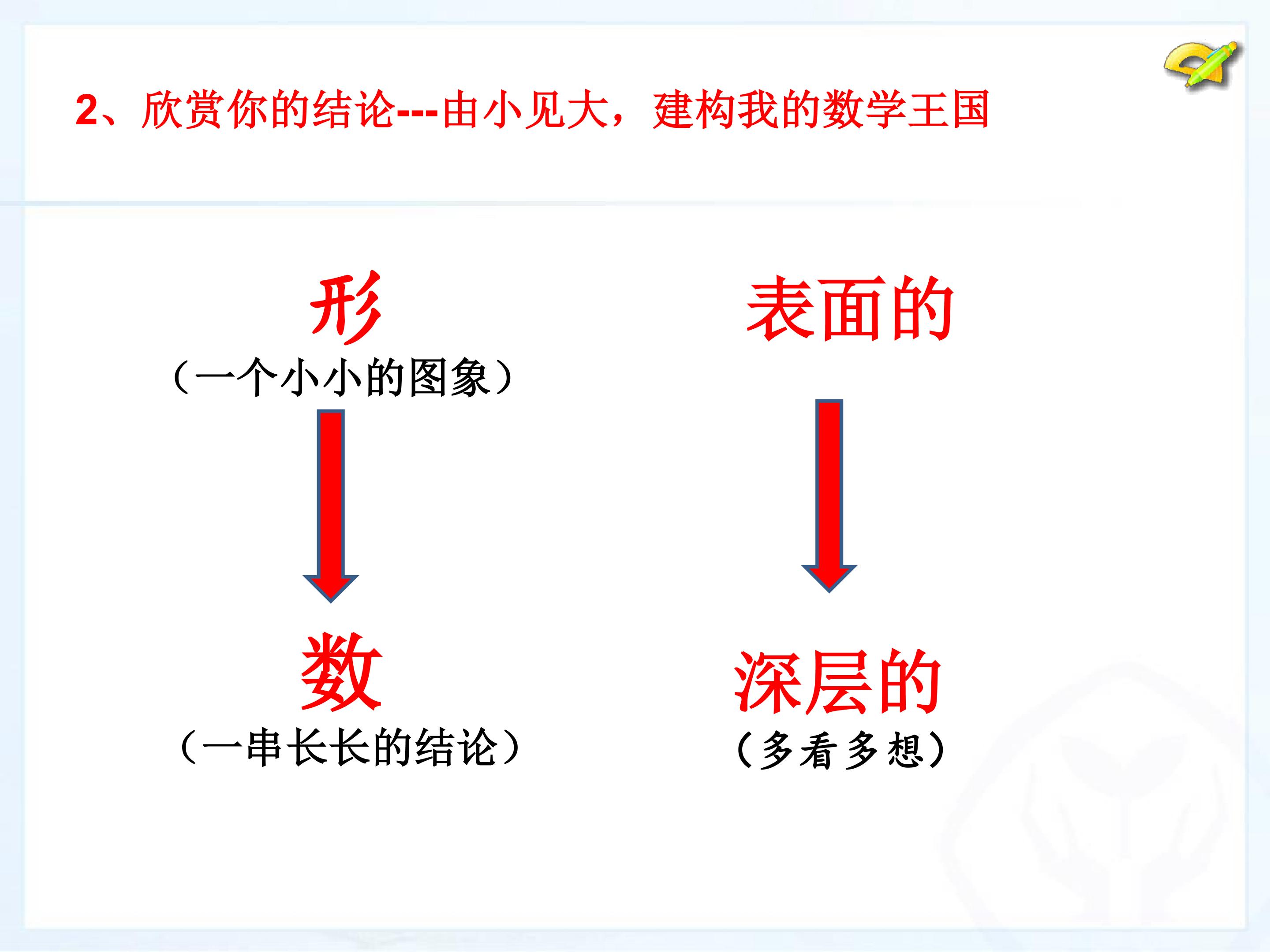 2、欣赏你的结论---由小见大，建构我的数学王国

形
（一个小小的图象）

数
（一串长长的结论）

表面的

深层的
（多看多想）